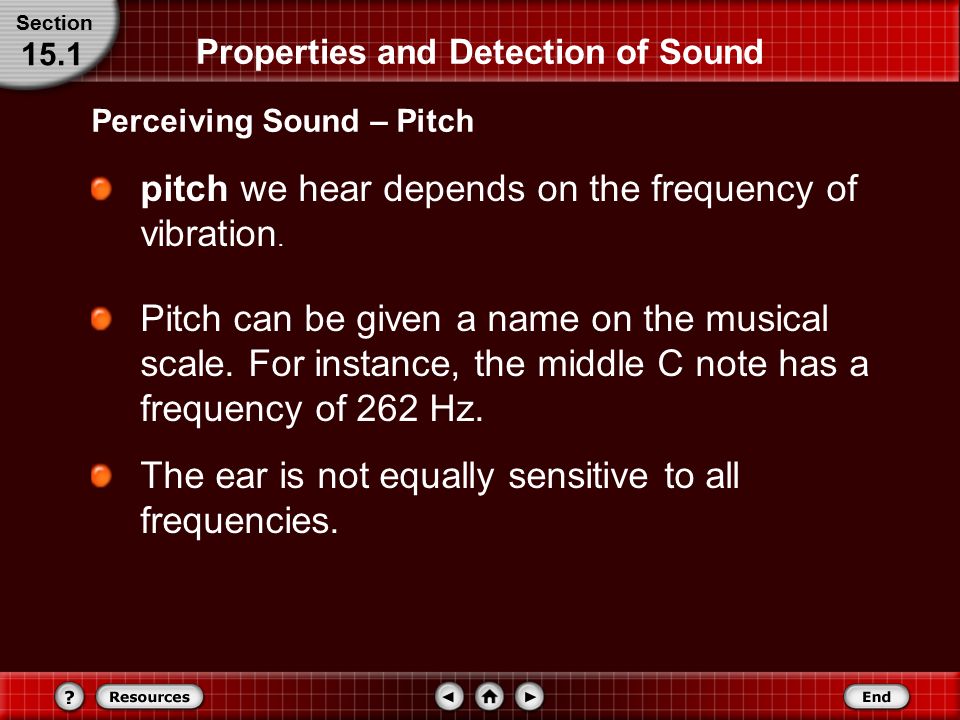 Section
15.1

Properties and Detection of Sound

Perceiving Sound – Pitch

pitch we hear depends on the frequency of vibration.

Pitch can be given a name on the musical scale. For instance, the middle C note has a frequency of 262 Hz.

The ear is not equally sensitive to all frequencies.

?
Resources
End